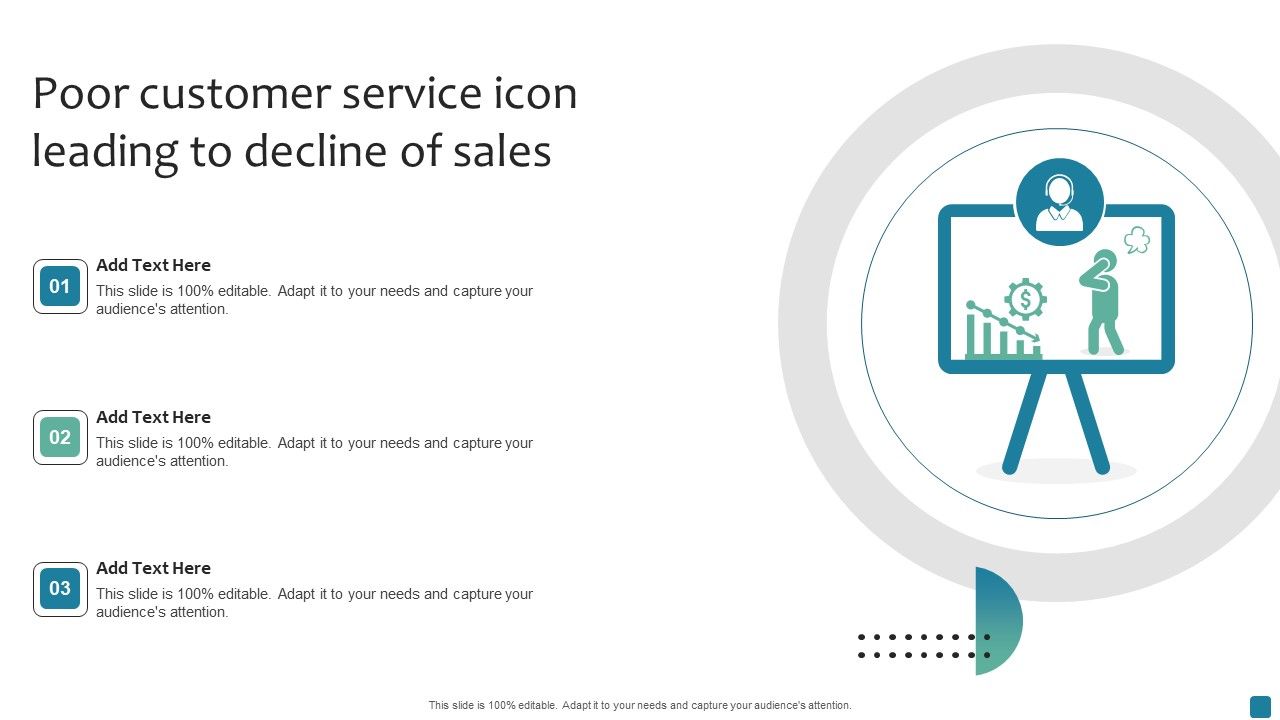 Poor customer service icon leading to decline of sales

01
Add Text Here
This slide is 100% editable. Adapt it to your needs and capture your audience's attention.

02
Add Text Here
This slide is 100% editable. Adapt it to your needs and capture your audience's attention.

03
Add Text Here
This slide is 100% editable. Adapt it to your needs and capture your audience's attention.

$

This slide is 100% editable. Adapt it to your needs and capture your audience's attention.